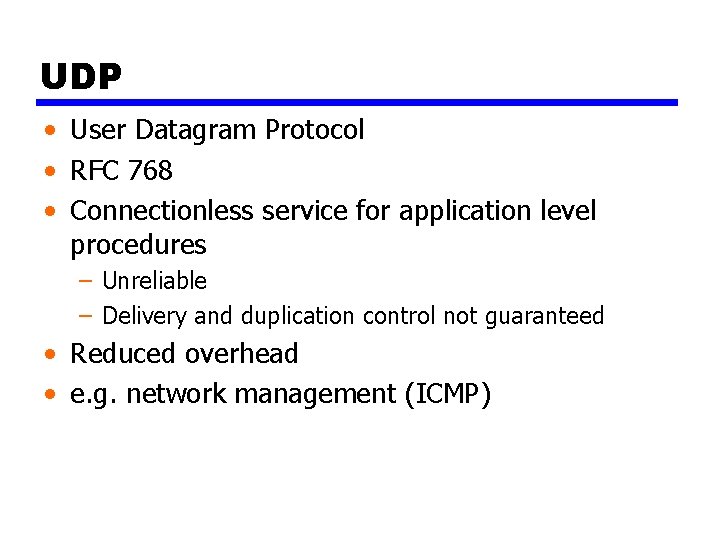 UDP

• User Datagram Protocol
• RFC 768
• Connectionless service for application level procedures
  – Unreliable
  – Delivery and duplication control not guaranteed
• Reduced overhead
• e.g. network management (ICMP)